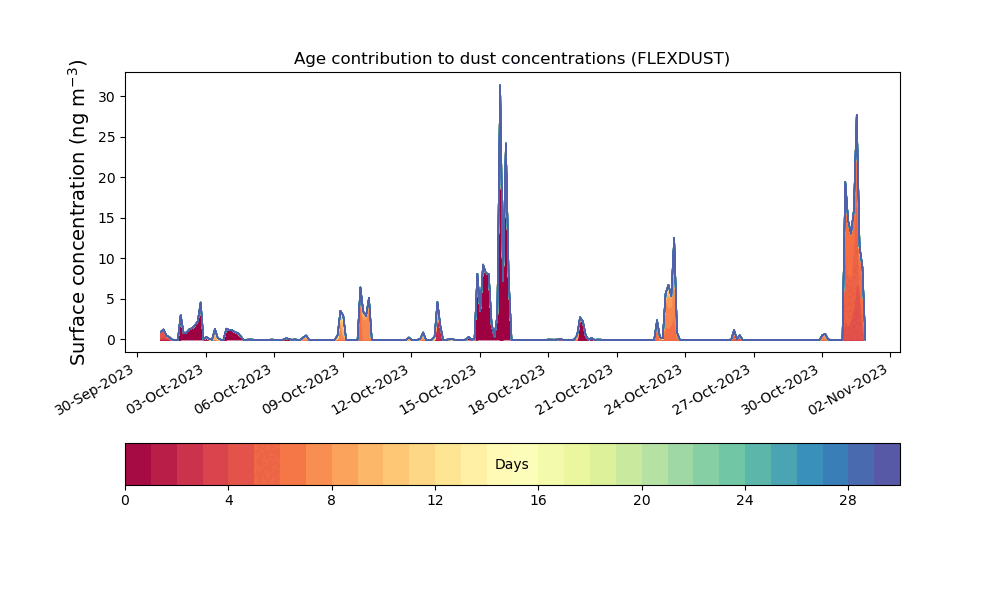 Age contribution to dust concentrations (FLEXDUST)

Surface concentration (ng m$^{-3}$)

30
25
20
15
10
5
0

30-Sep-2023
03-Oct-2023
06-Oct-2023
09-Oct-2023
12-Oct-2023
15-Oct-2023
18-Oct-2023
21-Oct-2023
24-Oct-2023
27-Oct-2023
30-Oct-2023
02-Nov-2023

Days

0
4
8
12
16
20
24
28